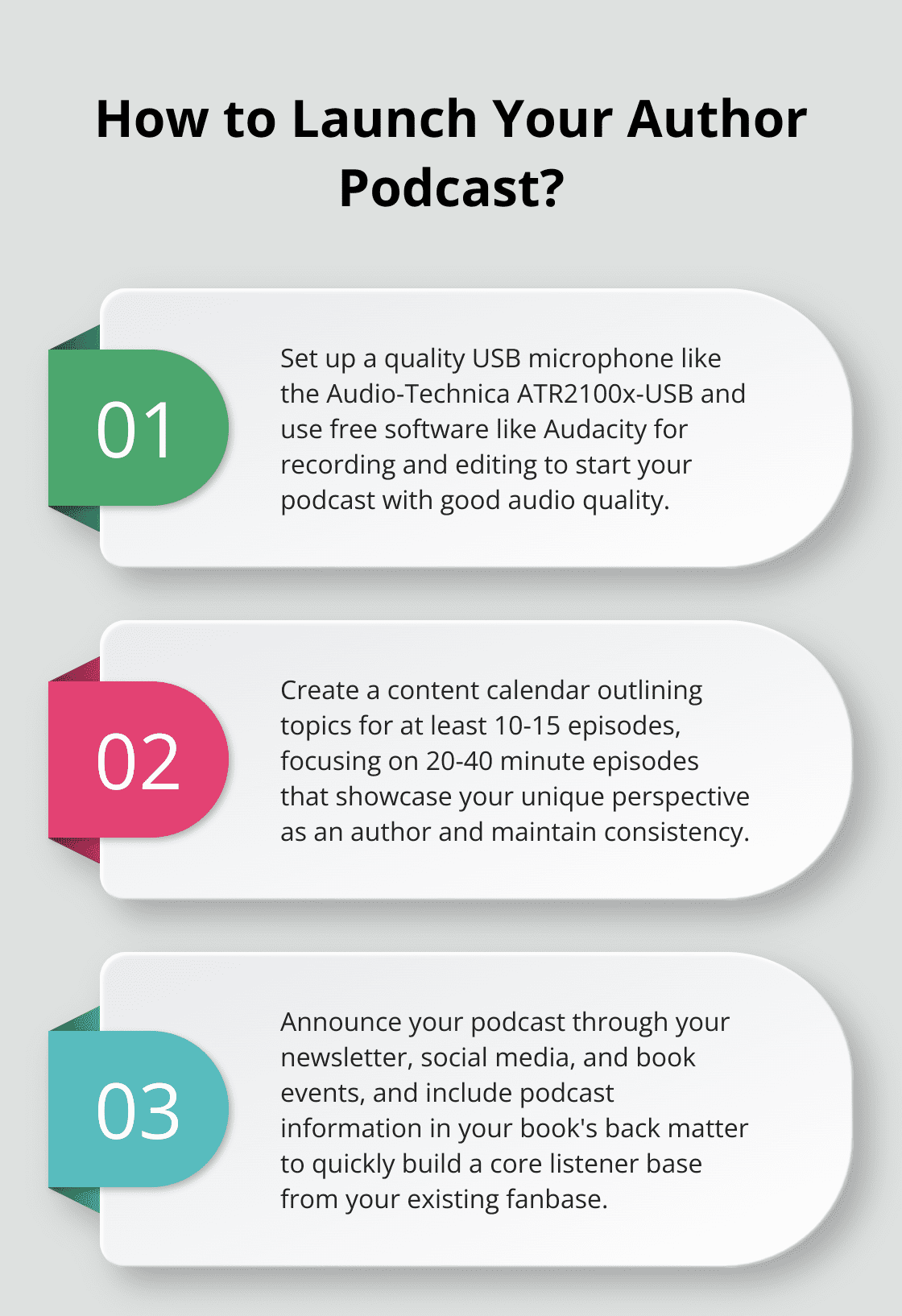 How to Launch Your Author Podcast?

01

Set up a quality USB microphone like the Audio-Technica ATR2100x-USB and use free software like Audacity for recording and editing to start your podcast with good audio quality.

02

Create a content calendar outlining topics for at least 10-15 episodes, focusing on 20-40 minute episodes that showcase your unique perspective as an author and maintain consistency.

03

Announce your podcast through your newsletter, social media, and book events, and include podcast information in your book's back matter to quickly build a core listener base from your existing fanbase.